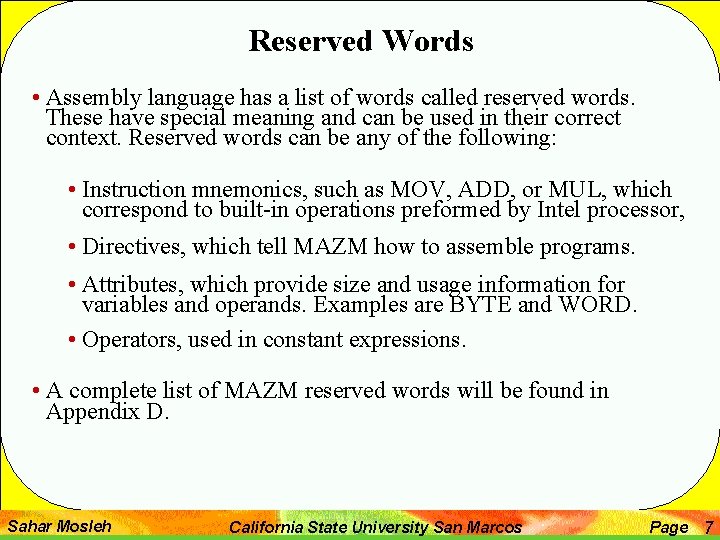 Reserved Words

• Assembly language has a list of words called reserved words. These have special meaning and can be used in their correct context. Reserved words can be any of the following:

• Instruction mnemonics, such as MOV, ADD, or MUL, which correspond to built-in operations preformed by Intel processor,

• Directives, which tell MAZM how to assemble programs.

• Attributes, which provide size and usage information for variables and operands. Examples are BYTE and WORD.

• Operators, used in constant expressions.

• A complete list of MAZM reserved words will be found in Appendix D.

Sahar Mosleh California State University San Marcos Page 7